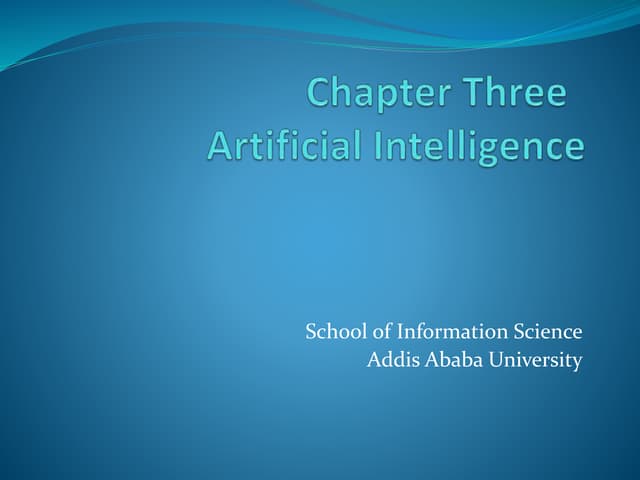 Chapter Three
Artificial Intelligence

School of Information Science
Addis Ababa University